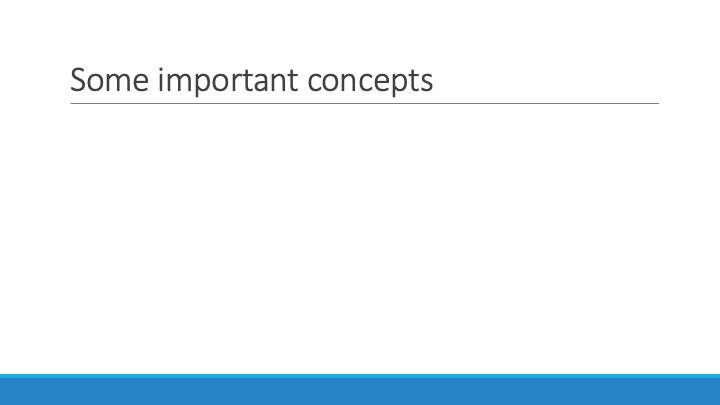 Some important concepts